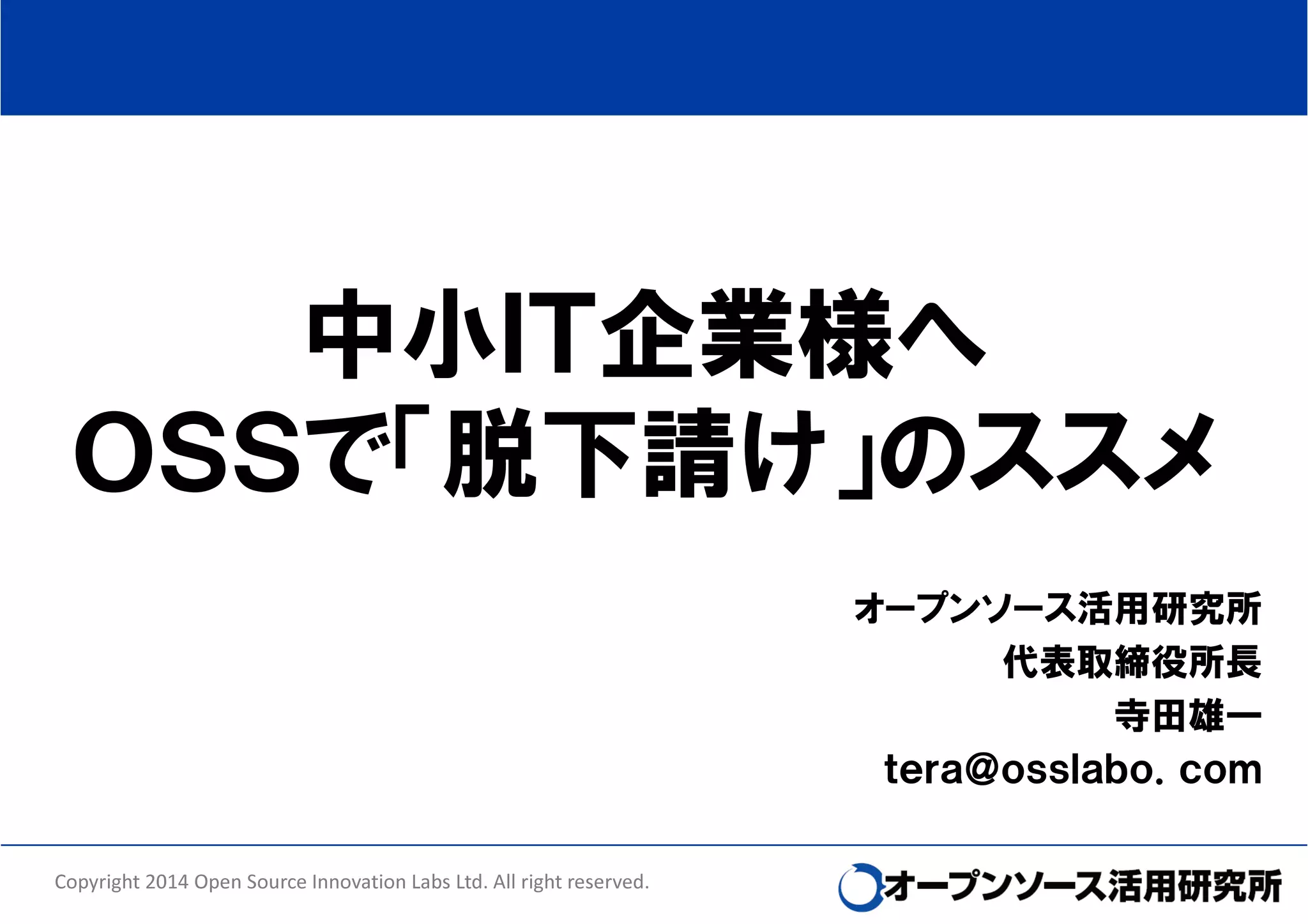 中小IT企業様へ
OSSで「脱下請け」のススメ

オープンソース活用研究所
代表取締役所長
寺田雄一
tera@osslabo. com

Copyright 2014 Open Source Innovation Labs Ltd. All right reserved.

オープンソース活用研究所